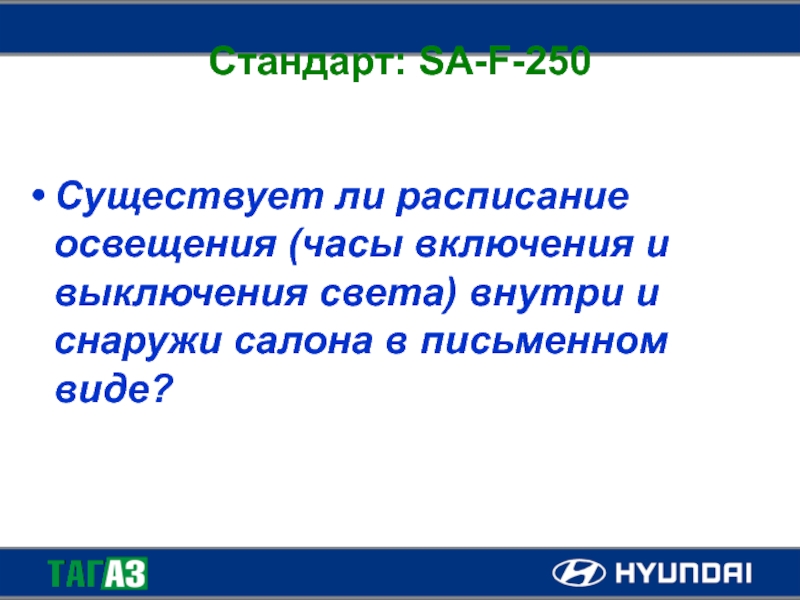 Стандарт: SA-F-250

• Существует ли расписание освещения (часы включения и выключения света) внутри и снаружи салона в письменном виде?

ТАГАЗ

HYUNDAI